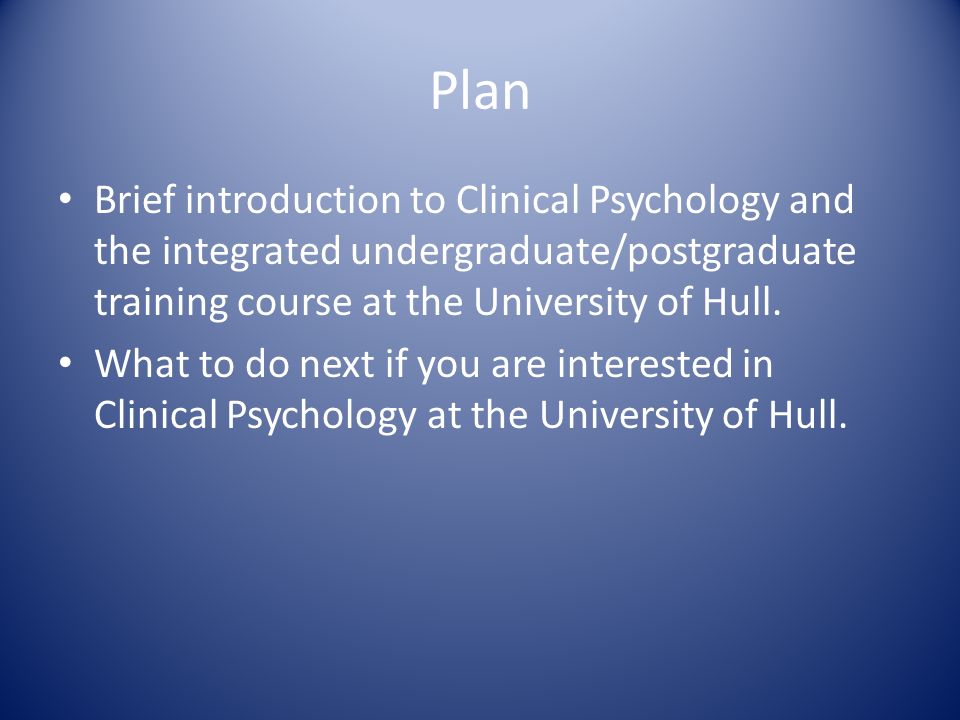 Plan

• Brief introduction to Clinical Psychology and the integrated undergraduate/postgraduate training course at the University of Hull.
• What to do next if you are interested in Clinical Psychology at the University of Hull.